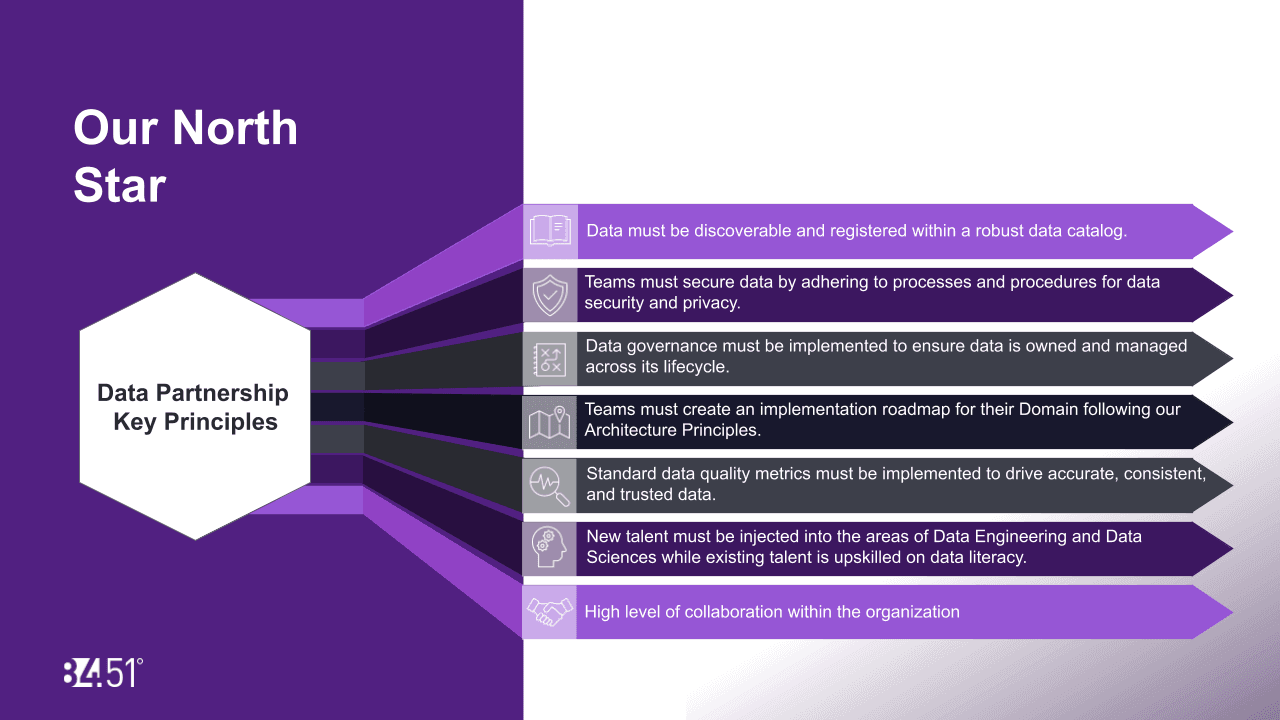 Our North Star

Data Partnership Key Principles

Data must be discoverable and registered within a robust data catalog.

Teams must secure data by adhering to processes and procedures for data security and privacy.

Data governance must be implemented to ensure data is owned and managed across its lifecycle.

Teams must create an implementation roadmap for their Domain following our Architecture Principles.

Standard data quality metrics must be implemented to drive accurate, consistent, and trusted data.

New talent must be injected into the areas of Data Engineering and Data Sciences while existing talent is upskilled on data literacy.

High level of collaboration within the organization

84.51°